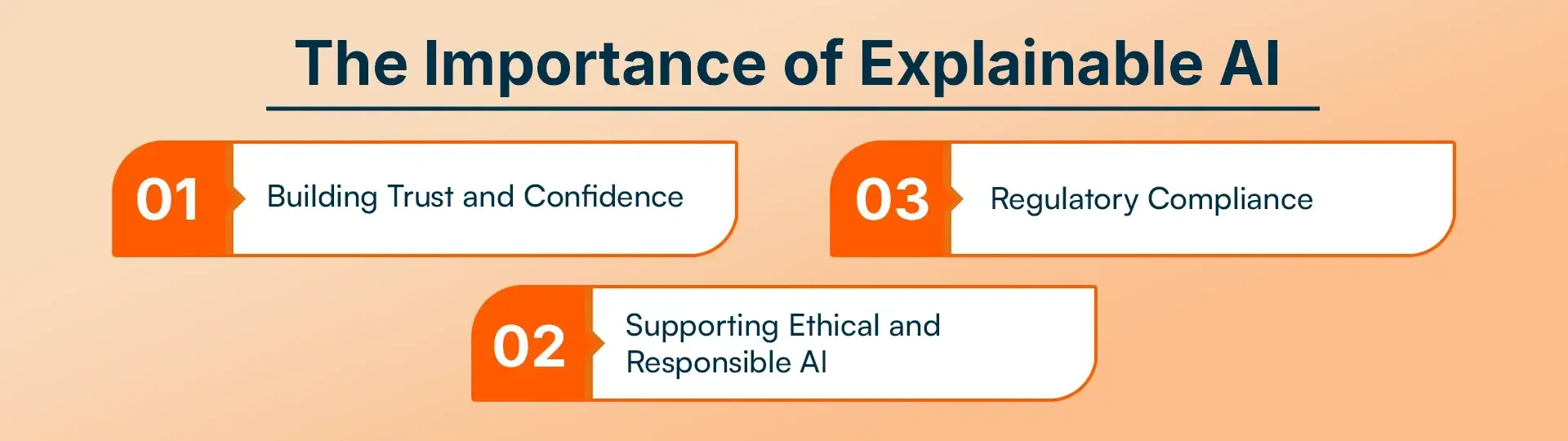 The Importance of Explainable AI

01 Building Trust and Confidence

03 Regulatory Compliance

02 Supporting Ethical and Responsible AI